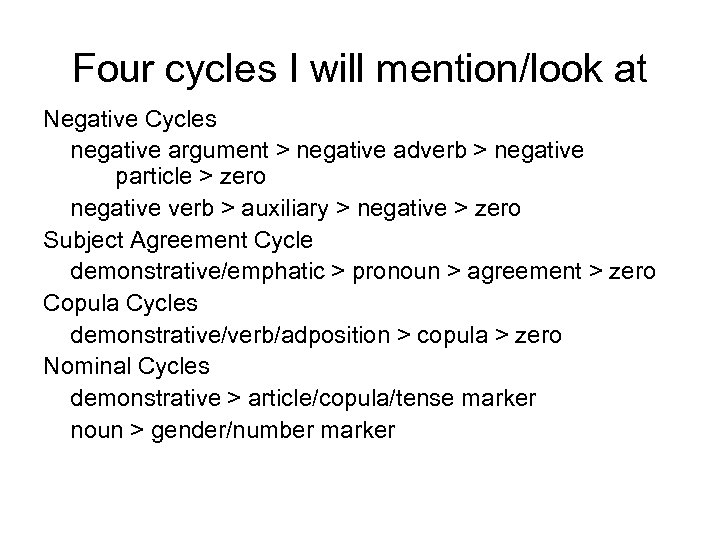 Four cycles I will mention/look at

Negative Cycles

negative argument > negative adverb > negative particle > zero

negative verb > auxiliary > negative > zero

Subject Agreement Cycle

demonstrative/emphatic > pronoun > agreement > zero

Copula Cycles

demonstrative/verb/adposition > copula > zero

Nominal Cycles

demonstrative > article/copula/tense marker

noun > gender/number marker